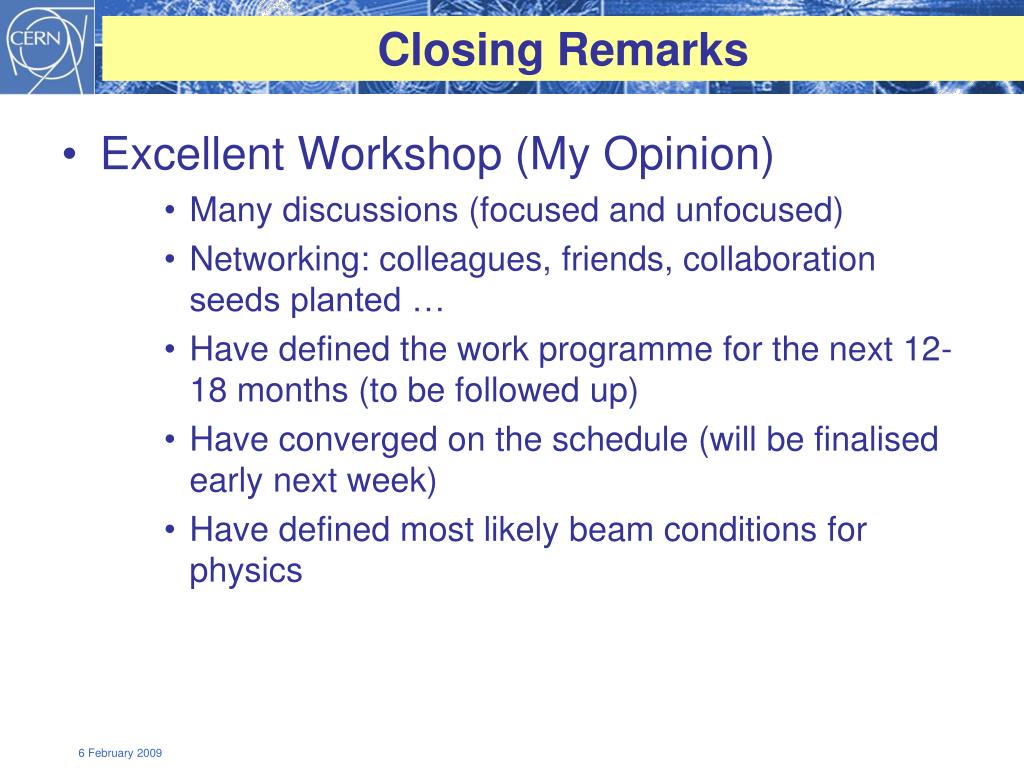 CERN

Closing Remarks

• Excellent Workshop (My Opinion)
  • Many discussions (focused and unfocused)
  • Networking: colleagues, friends, collaboration seeds planted …
  • Have defined the work programme for the next 12-18 months (to be followed up)
  • Have converged on the schedule (will be finalised early next week)
  • Have defined most likely beam conditions for physics

6 February 2009